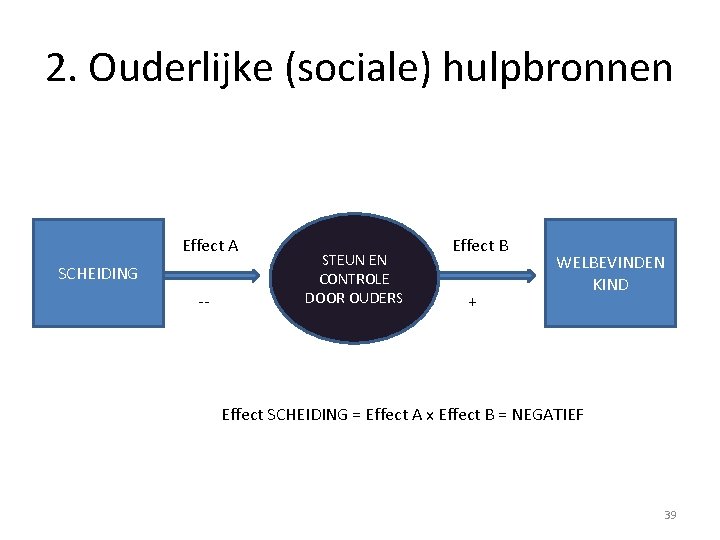 2. Ouderlijke (sociale) hulpbronnen

SCHEIDING

Effect A

--

STEUN EN CONTROLE DOOR OUDERS

Effect B

+

WELBEVINDEN KIND

Effect SCHEIDING = Effect A x Effect B = NEGATIEF

39